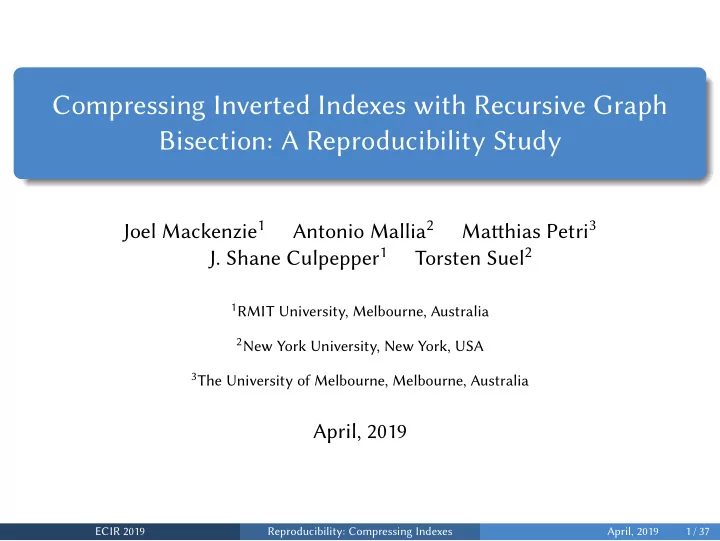 Compressing Inverted Indexes with Recursive Graph Bisection: A Reproducibility Study

Joel Mackenzie$^1$ Antonio Mallia$^2$ Matthias Petri$^3$
J. Shane Culpepper$^1$ Torsten Suel$^2$

$^1$RMIT University, Melbourne, Australia

$^2$New York University, New York, USA

$^3$The University of Melbourne, Melbourne, Australia

April, 2019

ECIR 2019 Reproducibility: Compressing Indexes April, 2019 1 / 37